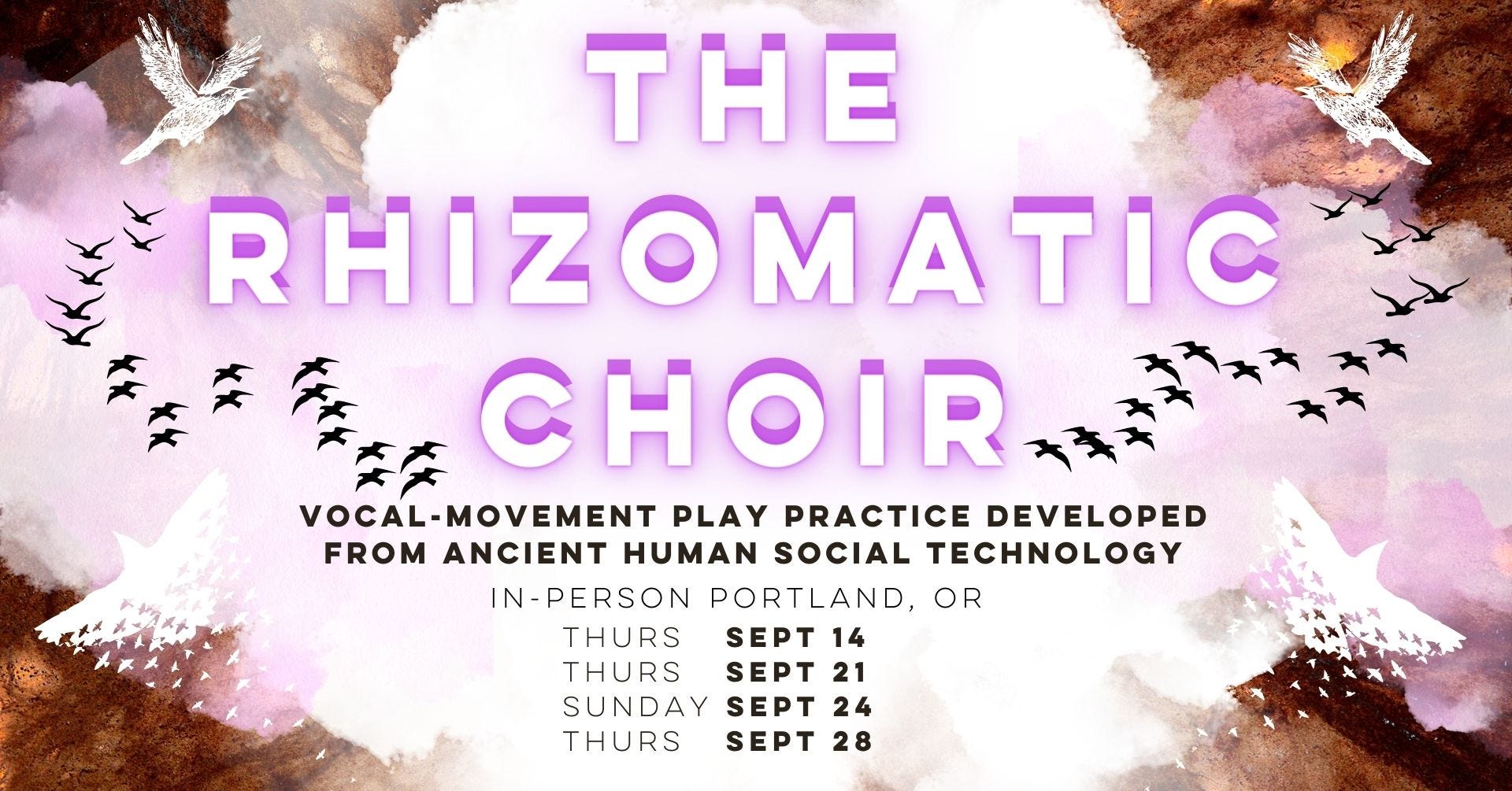 THE RHIZOMATIC CHOIR

VOCAL-MOVEMENT PLAY PRACTICE DEVELOPED FROM ANCIENT HUMAN SOCIAL TECHNOLOGY

IN-PERSON PORTLAND, OR

THURS SEPT 14
THURS SEPT 21
SUNDAY SEPT 24
THURS SEPT 28